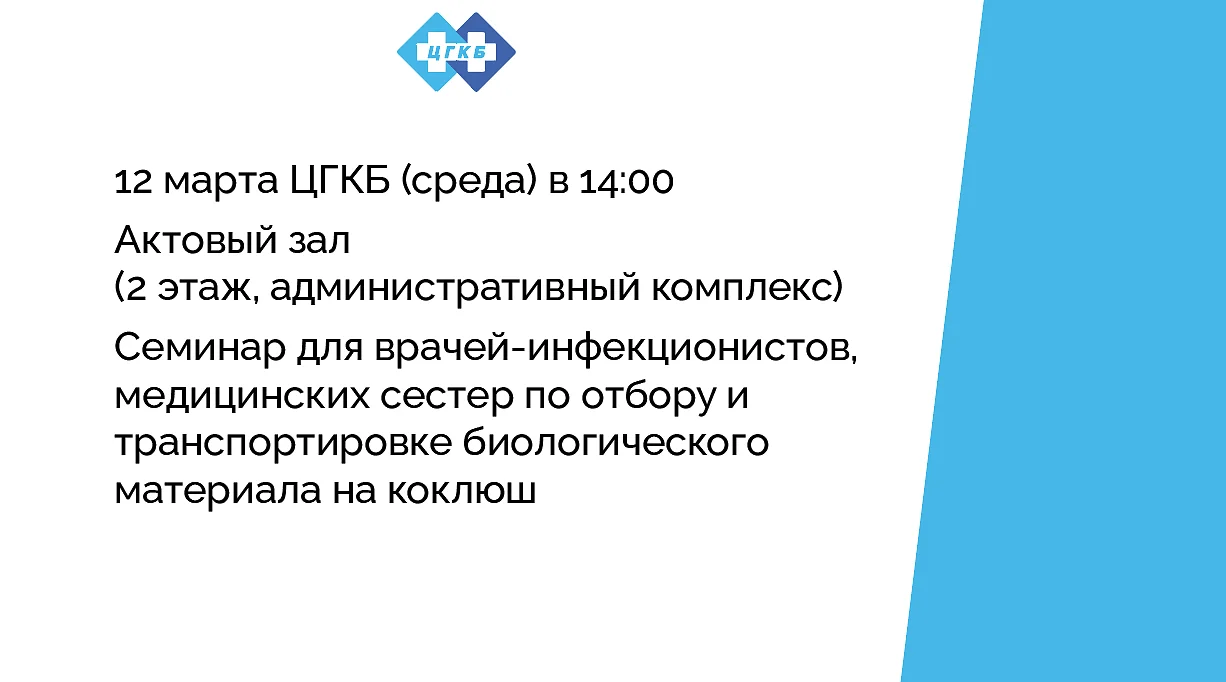 ЦГКБ

12 марта ЦГКБ (среда) в 14:00

Актовый зал
(2 этаж, административный комплекс)

Семинар для врачей-инфекционистов, медицинских сестер по отбору и транспортировке биологического материала на коклюш